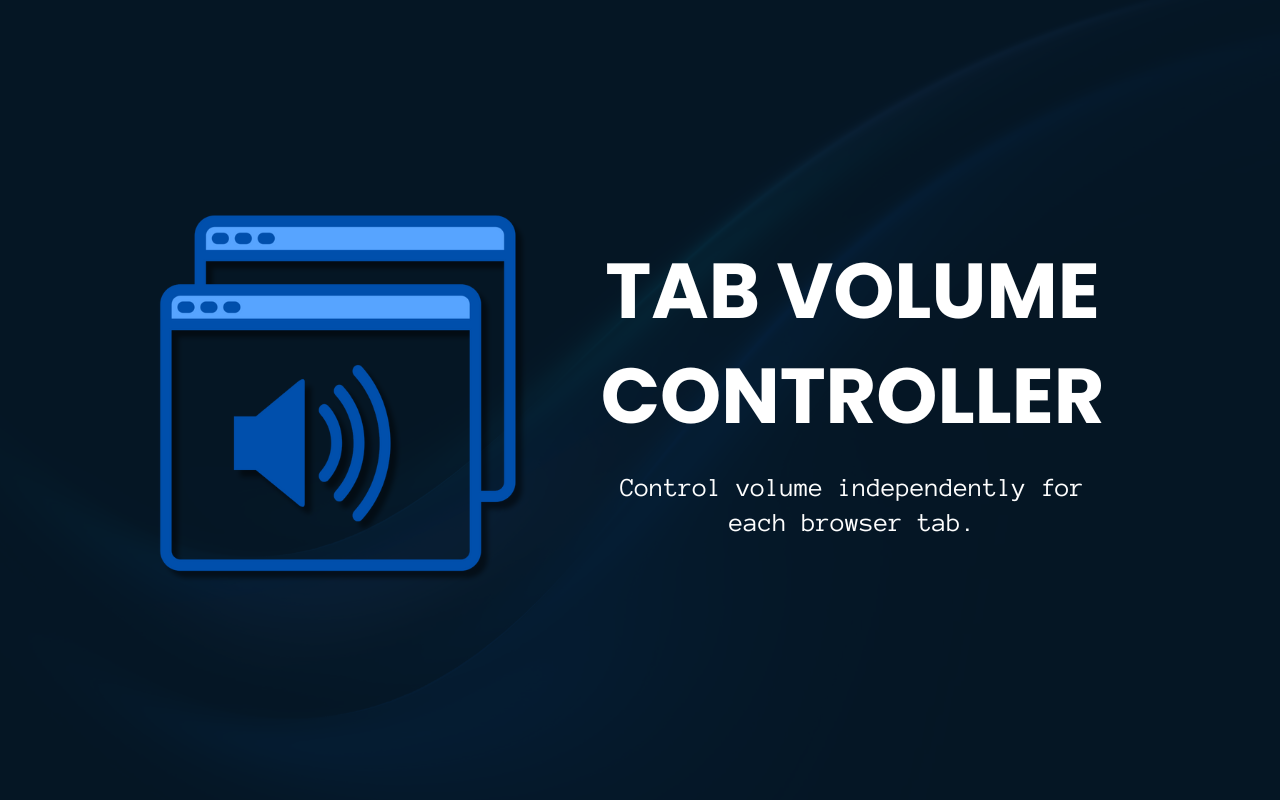 TAB VOLUME CONTROLLER

Control volume independently for each browser tab.